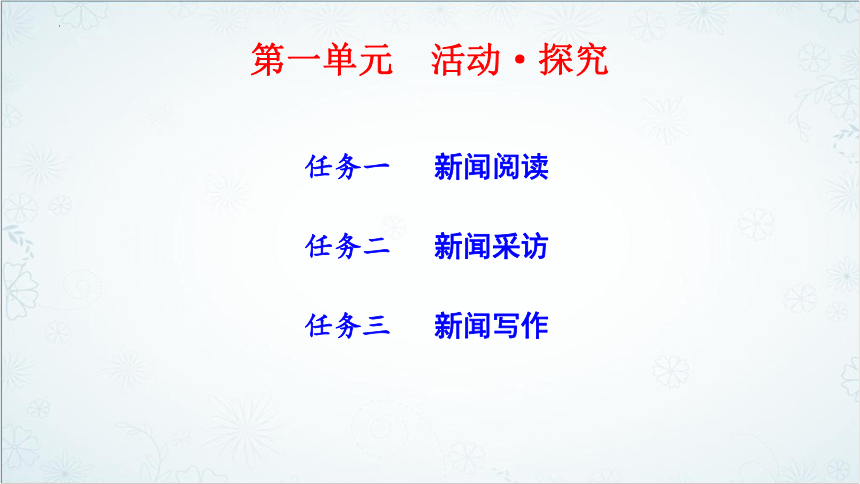 第一单元　活动·探究

任务一　新闻阅读

任务二　新闻采访

任务三　新闻写作